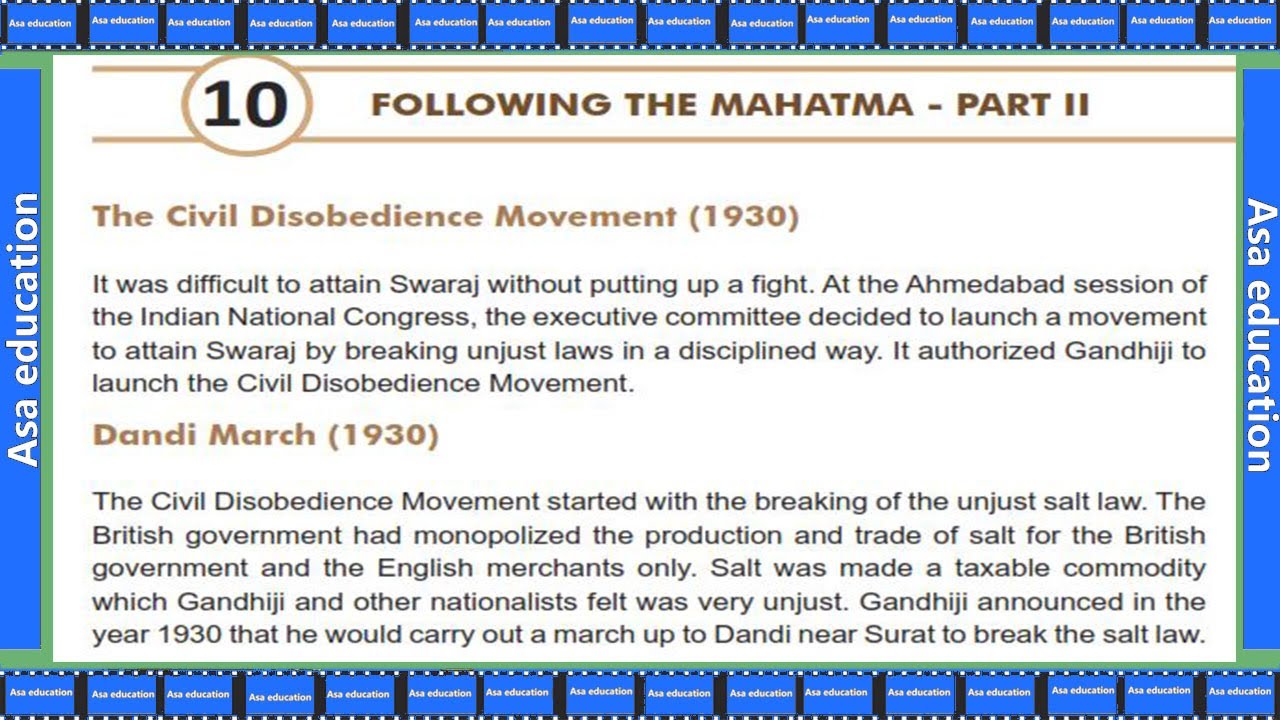 Asa education Asa education Asa education Asa education Asa education Asa education Asa education Asa education Asa education Asa education Asa education Asa education Asa education Asa education Asa education Asa education

Asa education

10 FOLLOWING THE MAHATMA - PART II

The Civil Disobedience Movement (1930)

It was difficult to attain Swaraj without putting up a fight. At the Ahmedabad session of the Indian National Congress, the executive committee decided to launch a movement to attain Swaraj by breaking unjust laws in a disciplined way. It authorized Gandhiji to launch the Civil Disobedience Movement.

Dandi March (1930)

The Civil Disobedience Movement started with the breaking of the unjust salt law. The British government had monopolized the production and trade of salt for the British government and the English merchants only. Salt was made a taxable commodity which Gandhiji and other nationalists felt was very unjust. Gandhiji announced in the year 1930 that he would carry out a march up to Dandi near Surat to break the salt law.

Asa education

Asa education Asa education Asa education Asa education Asa education Asa education Asa education Asa education Asa education Asa education Asa education Asa education Asa education Asa education Asa education Asa education